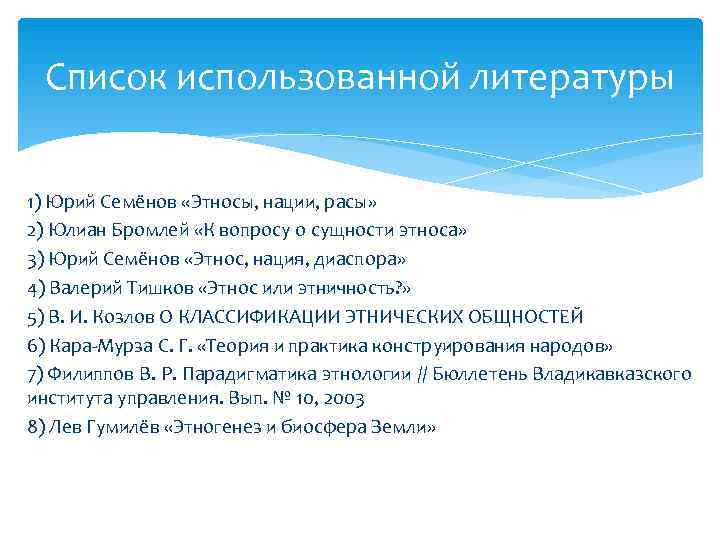 Список использованной литературы

1) Юрий Семёнов «Этносы, нации, расы»
2) Юлиан Бромлей «К вопросу о сущности этноса»
3) Юрий Семёнов «Этнос, нация, диаспора»
4) Валерий Тишков «Этнос или этничность?»
5) В. И. Козлов О КЛАССИФИКАЦИИ ЭТНИЧЕСКИХ ОБЩНОСТЕЙ
6) Кара-Мурза С. Г. «Теория и практика конструирования народов»
7) Филиппов В. Р. Парадигматика этнологии // Бюллетень Владикавказского института управления. Вып. № 10, 2003
8) Лев Гумилёв «Этногенез и биосфера Земли»